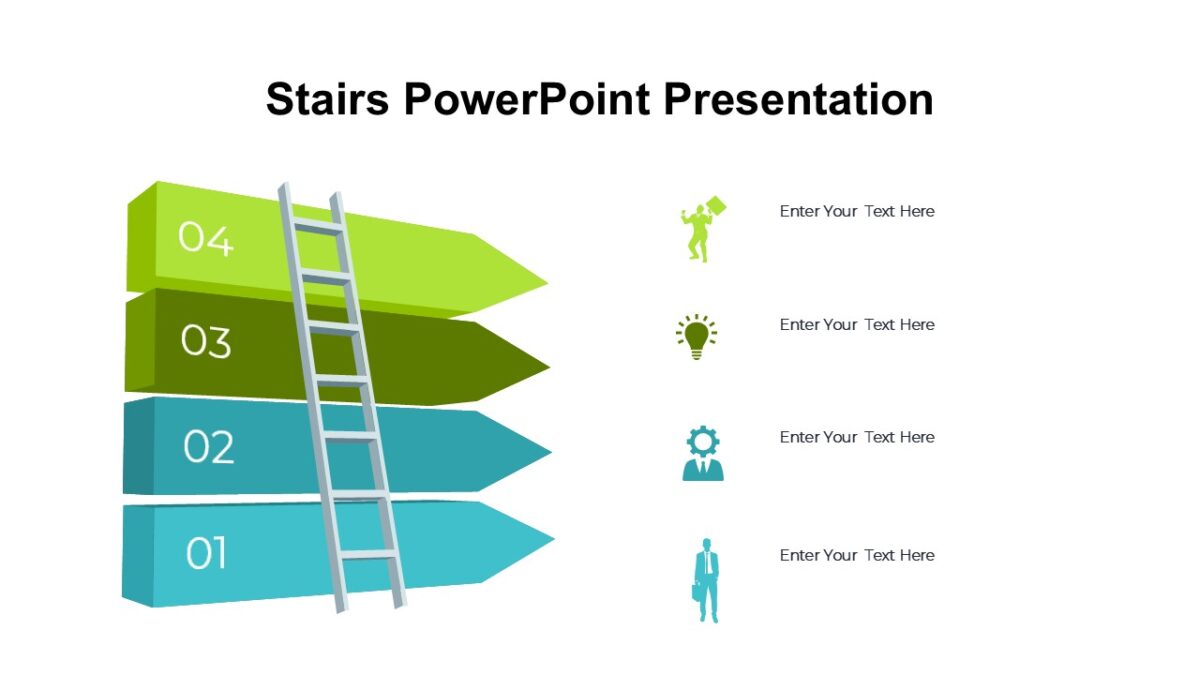 Stairs PowerPoint Presentation

04

03

02

01

Enter Your Text Here

Enter Your Text Here

Enter Your Text Here

Enter Your Text Here